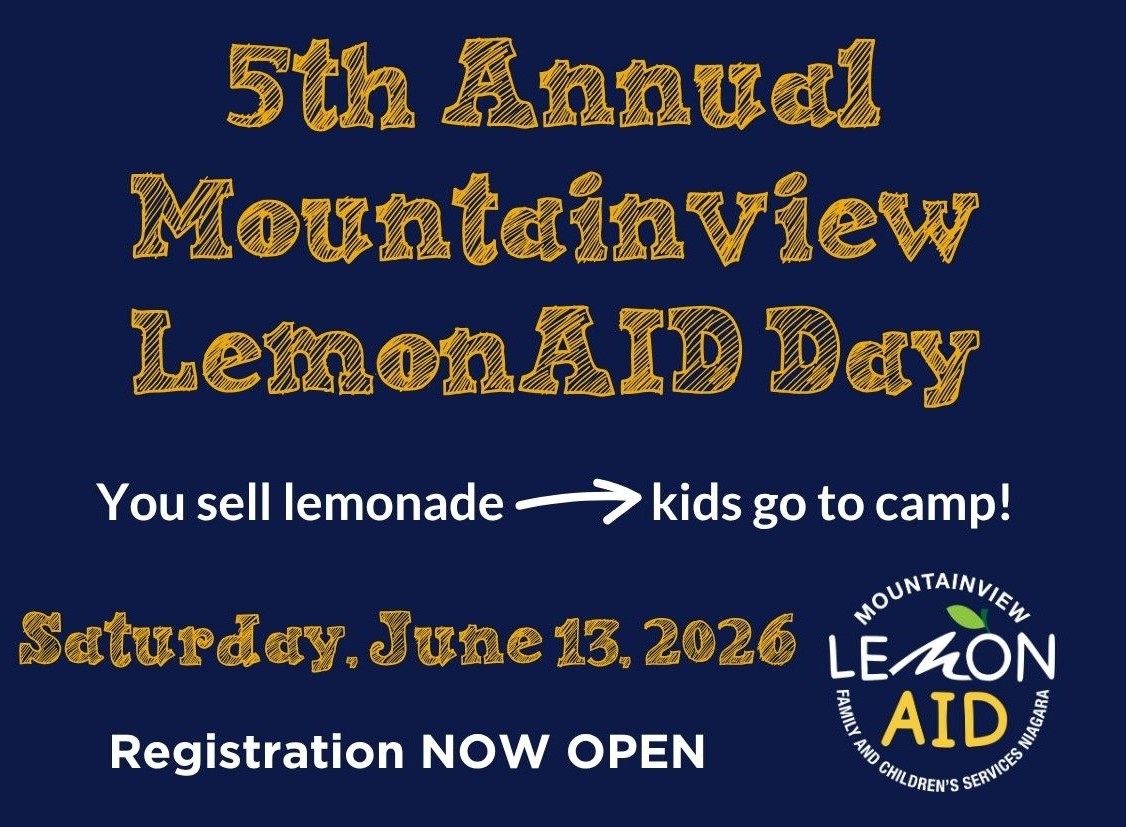 5th Annual Mountainview LemonAID Day

You sell lemonade → kids go to camp!

Saturday, June 13, 2026

Registration NOW OPEN

MOUNTAINVIEW
LEMON
AID
FAMILY AND CHILDREN'S SERVICES NIAGARA